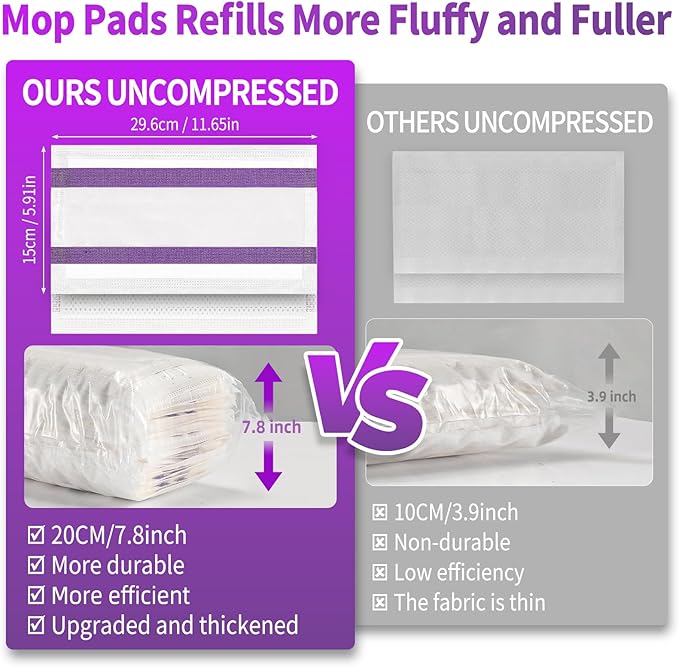 Mop Pads Refills More Fluffy and Fuller

OURS UNCOMPRESSED

29.6cm / 11.65in

15cm / 5.91in

7.8 inch

☑ 20CM/7.8inch
☑ More durable
☑ More efficient
☑ Upgraded and thickened

VS

OTHERS UNCOMPRESSED

3.9 inch

☒ 10CM/3.9inch
☒ Non-durable
☒ Low efficiency
☒ The fabric is thin